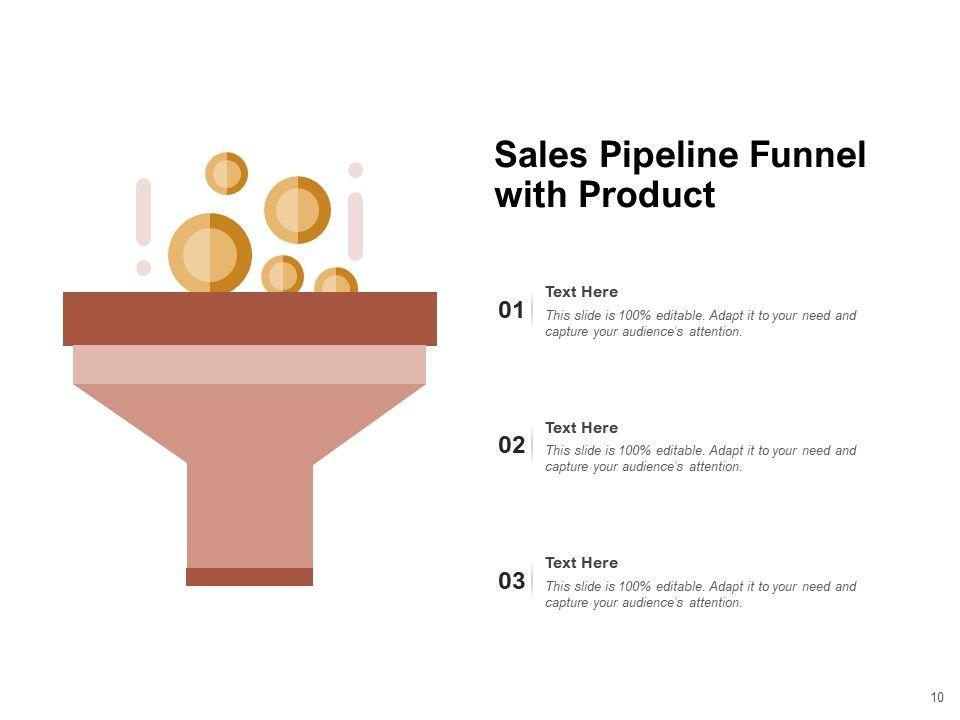 Sales Pipeline Funnel with Product

01

Text Here

This slide is 100% editable. Adapt it to your need and capture your audience's attention.

02

Text Here

This slide is 100% editable. Adapt it to your need and capture your audience's attention.

03

Text Here

This slide is 100% editable. Adapt it to your need and capture your audience's attention.

10